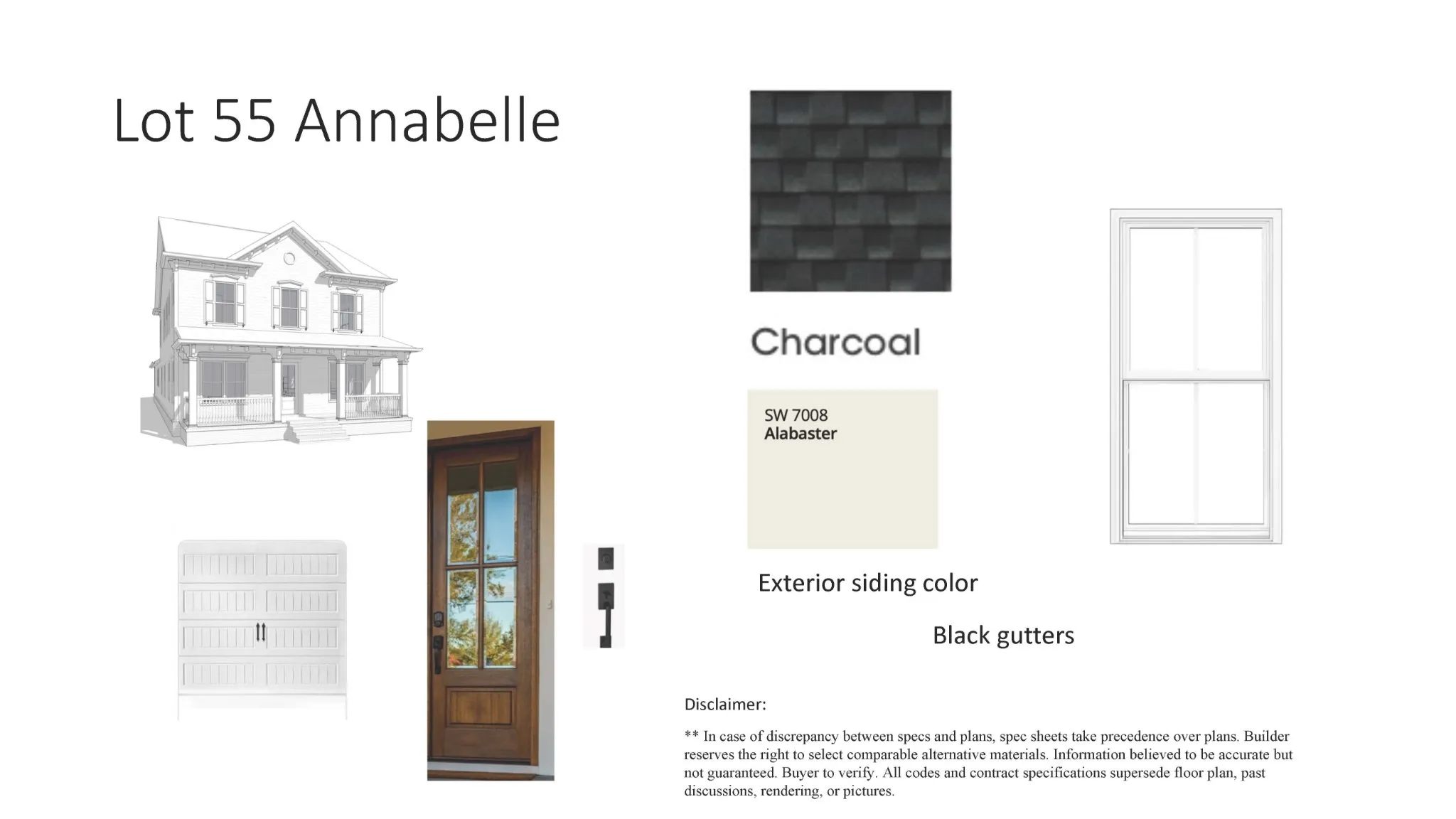 Lot 55 Annabelle

Charcoal

SW 7008
Alabaster

Exterior siding color

Black gutters

Disclaimer:

** In case of discrepancy between specs and plans, spec sheets take precedence over plans. Builder reserves the right to select comparable alternative materials. Information believed to be accurate but not guaranteed. Buyer to verify. All codes and contract specifications supersede floor plan, past discussions, rendering, or pictures.